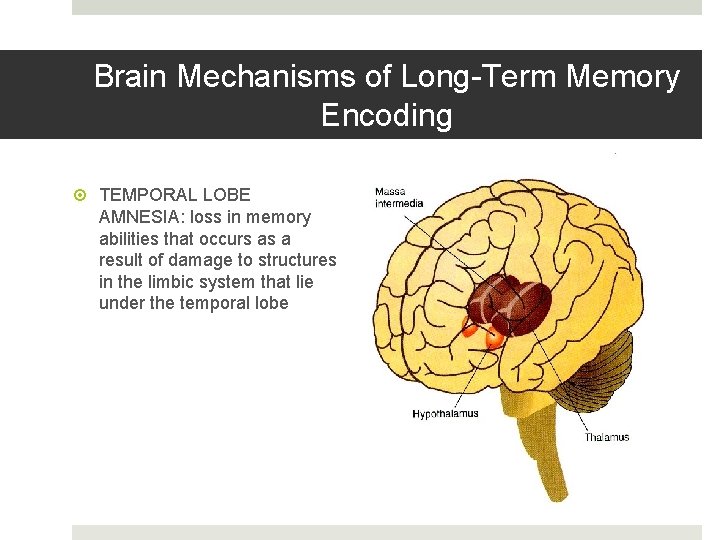 Brain Mechanisms of Long-Term Memory Encoding

TEMPORAL LOBE AMNESIA: loss in memory abilities that occurs as a result of damage to structures in the limbic system that lie under the temporal lobe

Massa intermedia

Hypothalamus

Thalamus